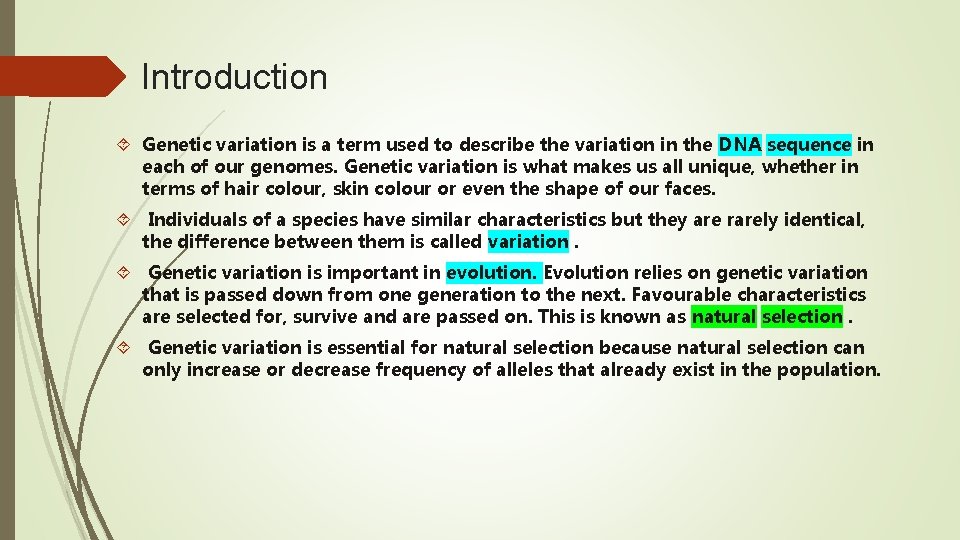 Introduction

Genetic variation is a term used to describe the variation in the DNA sequence in each of our genomes. Genetic variation is what makes us all unique, whether in terms of hair colour, skin colour or even the shape of our faces.

Individuals of a species have similar characteristics but they are rarely identical, the difference between them is called variation .

Genetic variation is important in evolution. Evolution relies on genetic variation that is passed down from one generation to the next. Favourable characteristics are selected for, survive and are passed on. This is known as natural selection .

Genetic variation is essential for natural selection because natural selection can only increase or decrease frequency of alleles that already exist in the population.